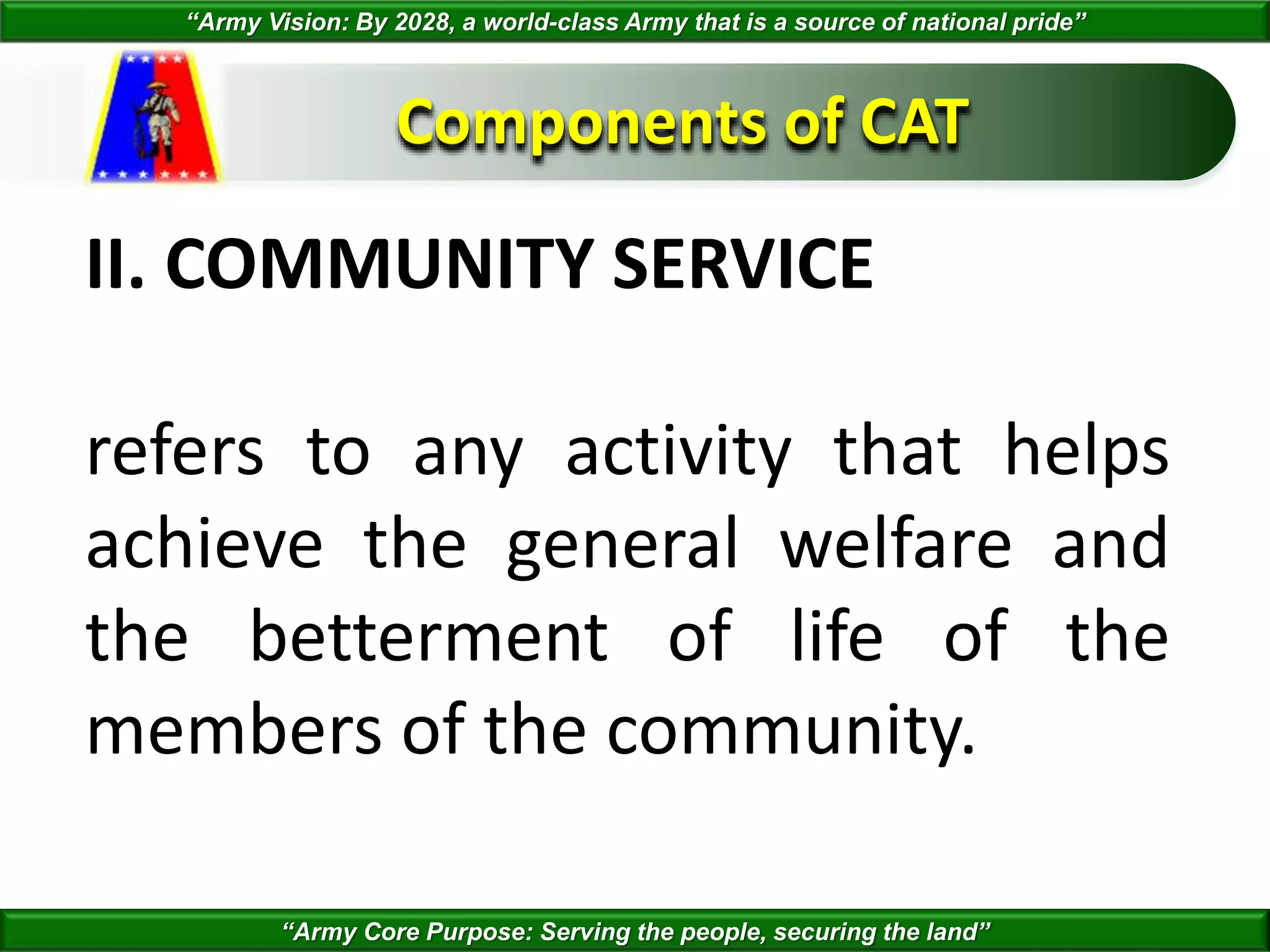 “Army Vision: By 2028, a world-class Army that is a source of national pride”

Components of CAT

II. COMMUNITY SERVICE

refers to any activity that helps achieve the general welfare and the betterment of life of the members of the community.

“Army Core Purpose: Serving the people, securing the land”